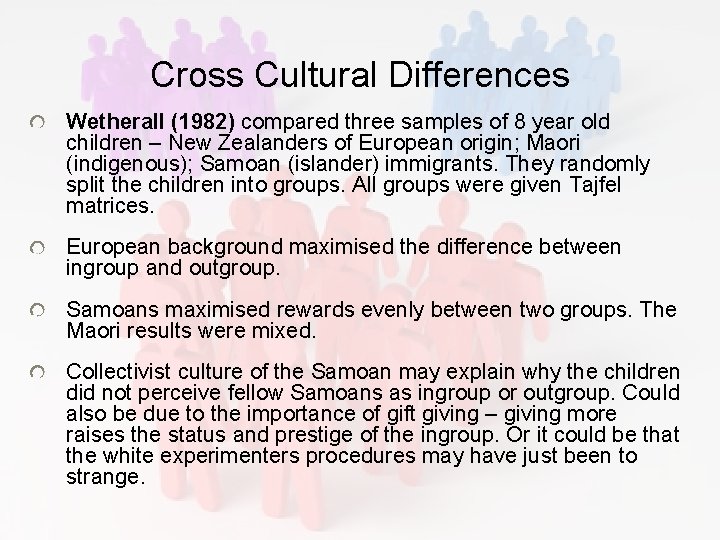 Cross Cultural Differences

Wetherall (1982) compared three samples of 8 year old children – New Zealanders of European origin; Maori (indigenous); Samoan (islander) immigrants. They randomly split the children into groups. All groups were given Tajfel matrices.

European background maximised the difference between ingroup and outgroup.

Samoans maximised rewards evenly between two groups. The Maori results were mixed.

Collectivist culture of the Samoan may explain why the children did not perceive fellow Samoans as ingroup or outgroup. Could also be due to the importance of gift giving – giving more raises the status and prestige of the ingroup. Or it could be that the white experimenters procedures may have just been to strange.